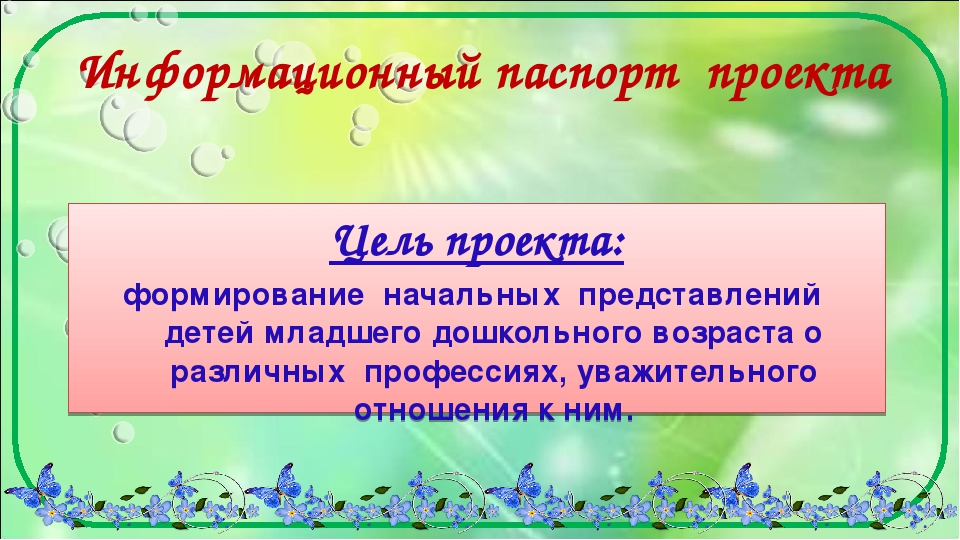 Информационный паспорт проекта

Цель проекта:

формирование начальных представлений детей младшего дошкольного возраста о различных профессиях, уважительного отношения к ним.